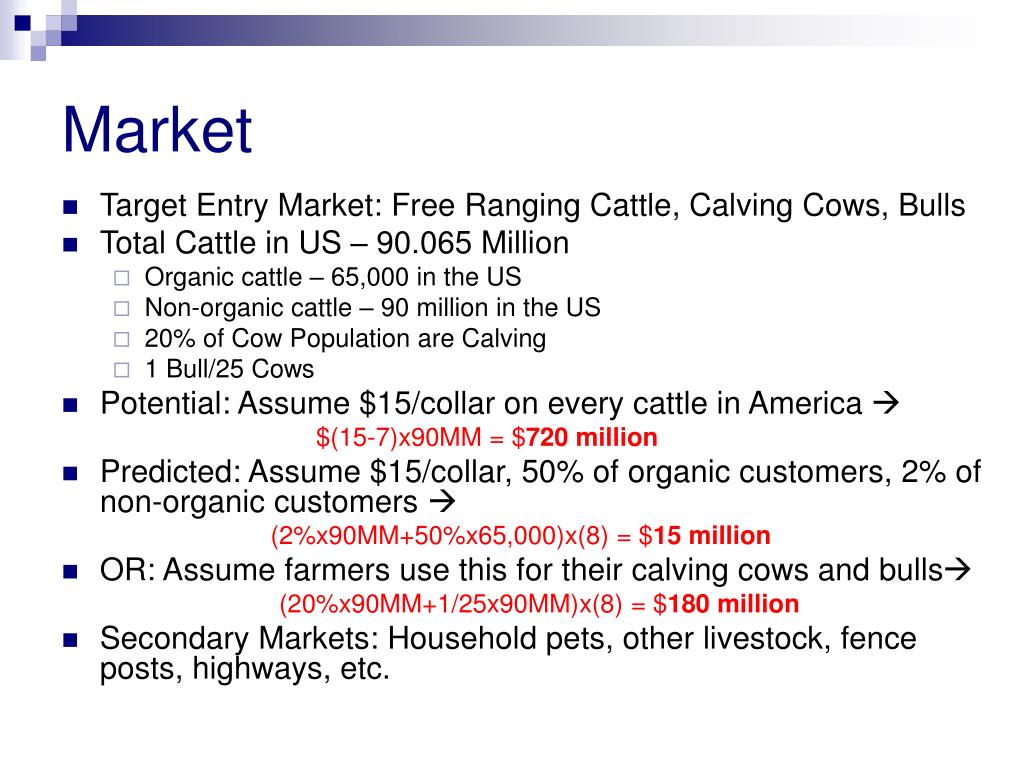 Market

- Target Entry Market: Free Ranging Cattle, Calving Cows, Bulls
- Total Cattle in US – 90.065 Million
  - Organic cattle – 65,000 in the US
  - Non-organic cattle – 90 million in the US
  - 20% of Cow Population are Calving
  - 1 Bull/25 Cows
- Potential: Assume \$15/collar on every cattle in America →
  \$(15-7)x90MM = \$720 million
- Predicted: Assume \$15/collar, 50% of organic customers, 2% of non-organic customers →
  (2%x90MM+50%x65,000)x(8) = \$15 million
- OR: Assume farmers use this for their calving cows and bulls→
  (20%x90MM+1/25x90MM)x(8) = \$180 million
- Secondary Markets: Household pets, other livestock, fence posts, highways, etc.